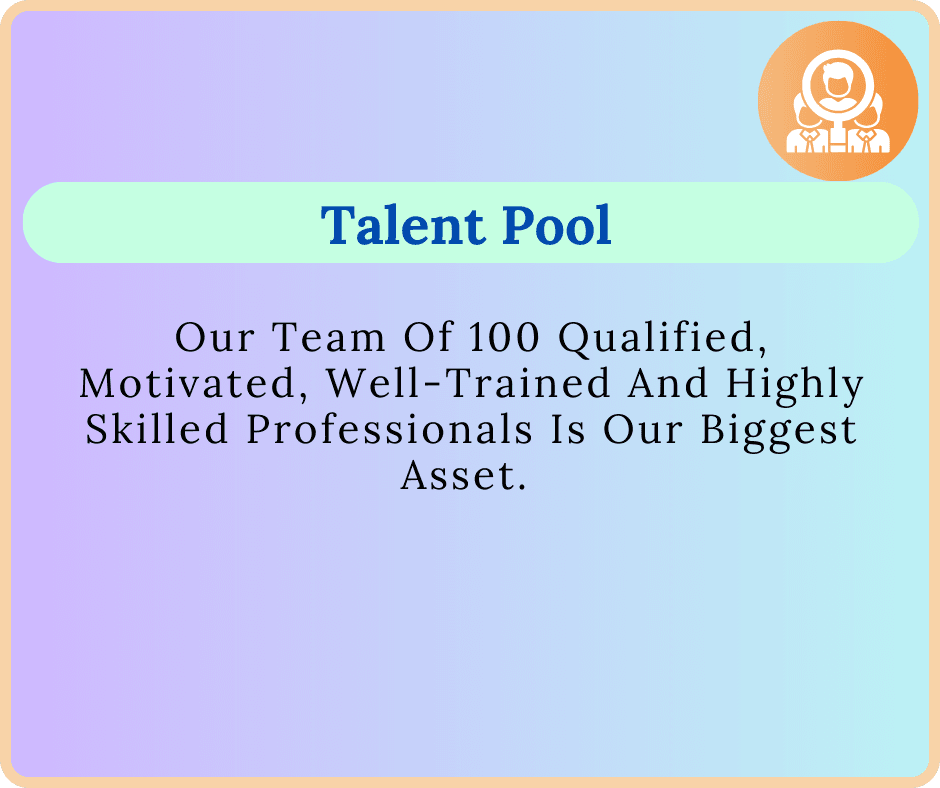 Talent Pool

Our Team Of 100 Qualified, Motivated, Well-Trained And Highly Skilled Professionals Is Our Biggest Asset.